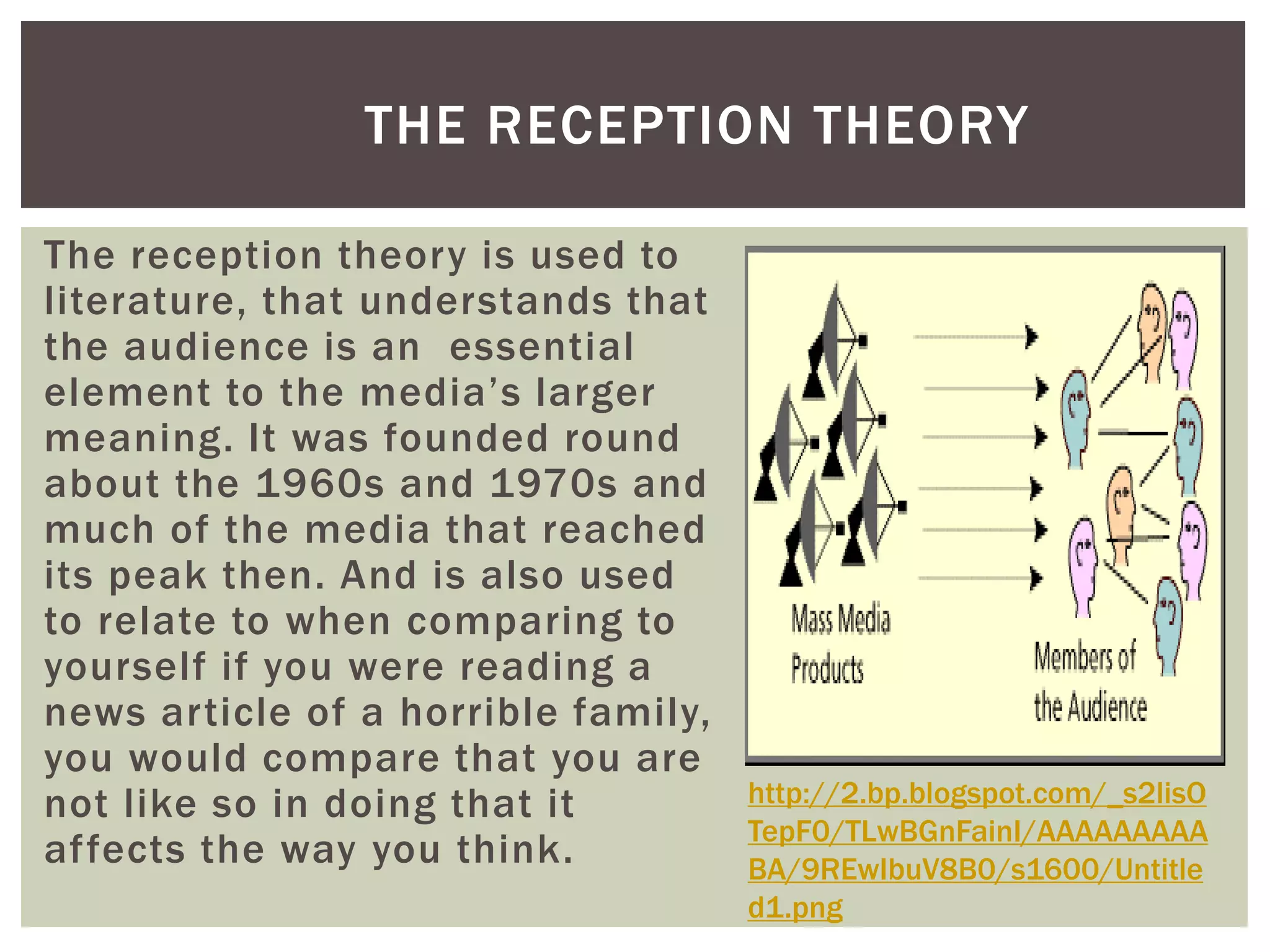 THE RECEPTION THEORY

The reception theory is used to literature, that understands that the audience is an essential element to the media's larger meaning. It was founded round about the 1960s and 1970s and much of the media that reached its peak then. And is also used to relate to when comparing to yourself if you were reading a news article of a horrible family, you would compare that you are not like so in doing that it affects the way you think.

Mass Media Products

Members of the Audience

http://2.bp.blogspot.com/_s2lisOTepF0/TLwBGnFainI/AAAAAAAAABA/9REwIbuV8B0/s1600/Untitled1.png